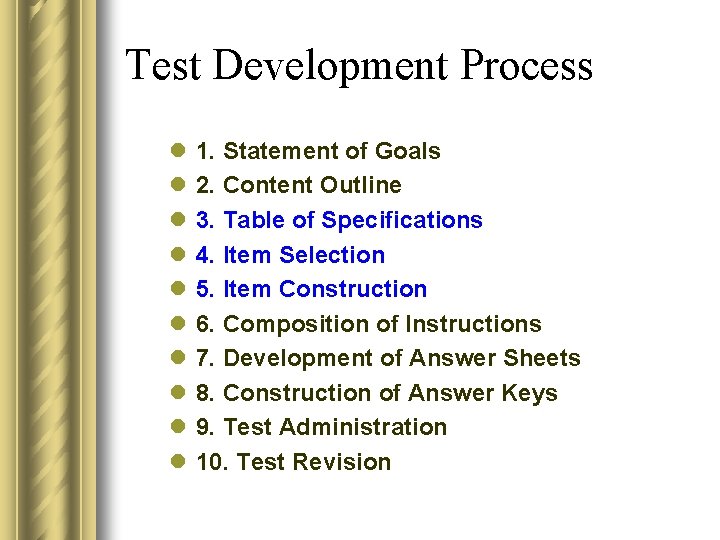 Test Development Process

- 1. Statement of Goals
- 2. Content Outline
- 3. Table of Specifications
- 4. Item Selection
- 5. Item Construction
- 6. Composition of Instructions
- 7. Development of Answer Sheets
- 8. Construction of Answer Keys
- 9. Test Administration
- 10. Test Revision